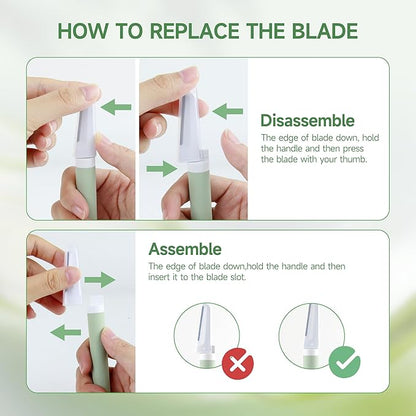 HOW TO REPLACE THE BLADE

Disassemble

The edge of blade down, hold the handle and then press the blade with your thumb.

Assemble

The edge of blade down,hold the handle and then insert it to the blade slot.